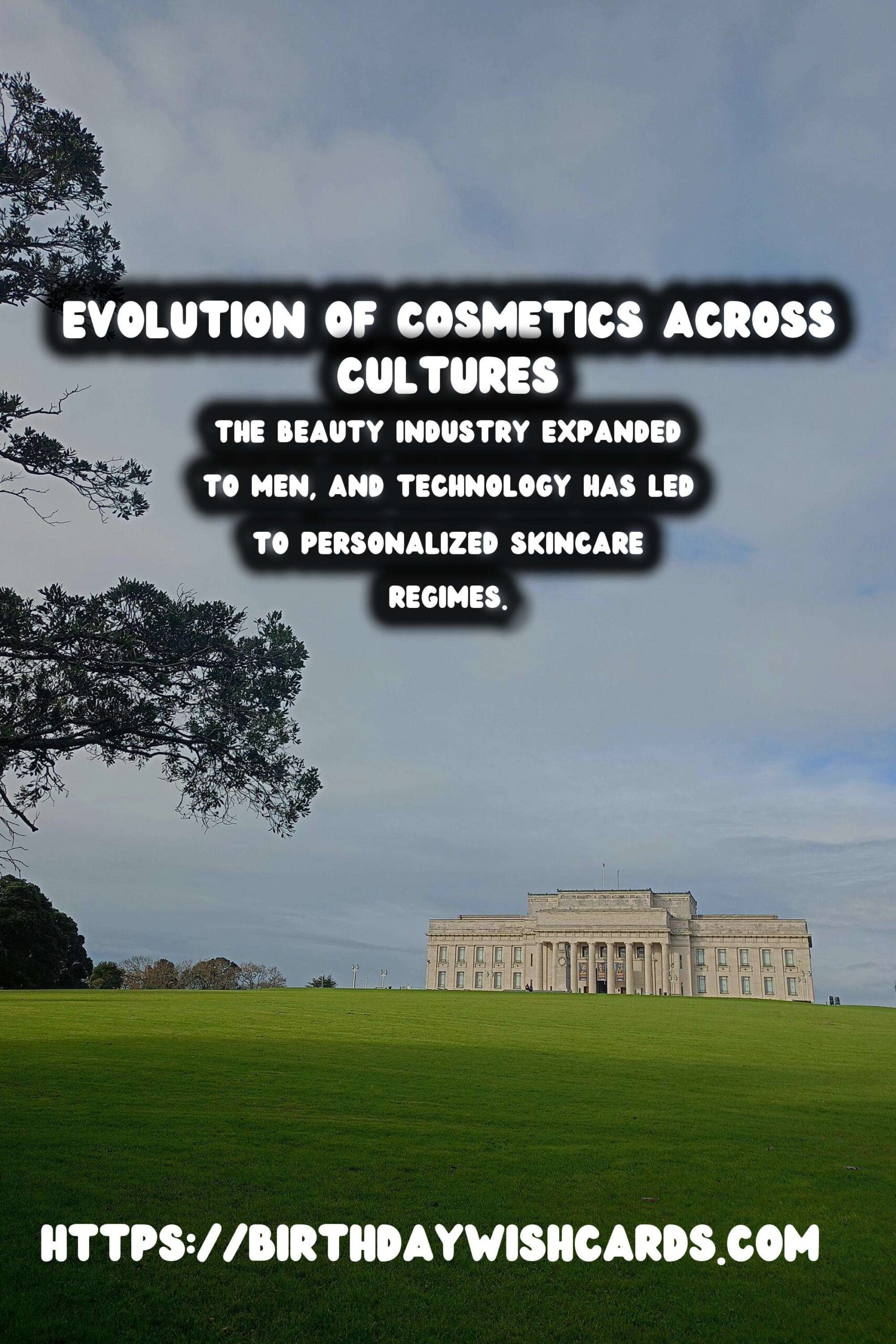 EVOLUTION OF COSMETICS ACROSS CULTURES

THE BEAUTY INDUSTRY EXPANDED TO MEN, AND TECHNOLOGY HAS LED TO PERSONALIZED SKINCARE REGIMES.

HTTPS://BIRTHDAYWISHCARDS.COM